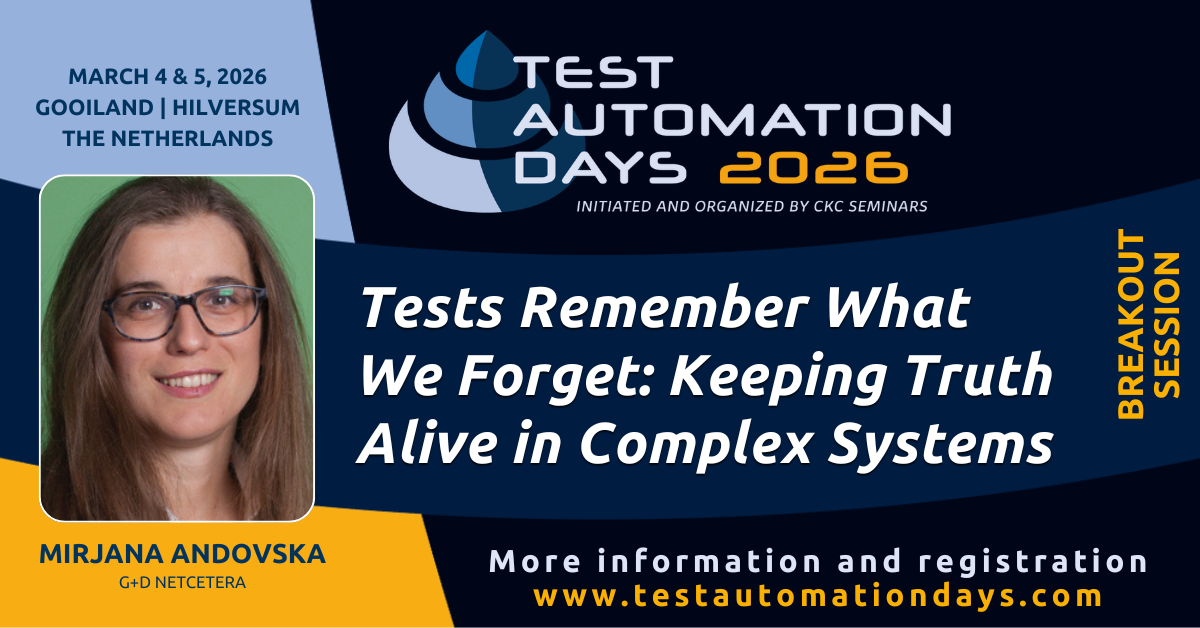 MARCH 4 & 5, 2026
GOOILAND | HILVERSUM
THE NETHERLANDS

TEST AUTOMATION DAYS 2026

INITIATED AND ORGANIZED BY CKC SEMINARS

Tests Remember What We Forget: Keeping Truth Alive in Complex Systems

BREAKOUT SESSION

MIRJANA ANDOVSKA
G+D NETCETERA

More information and registration
www.testautomationdays.com